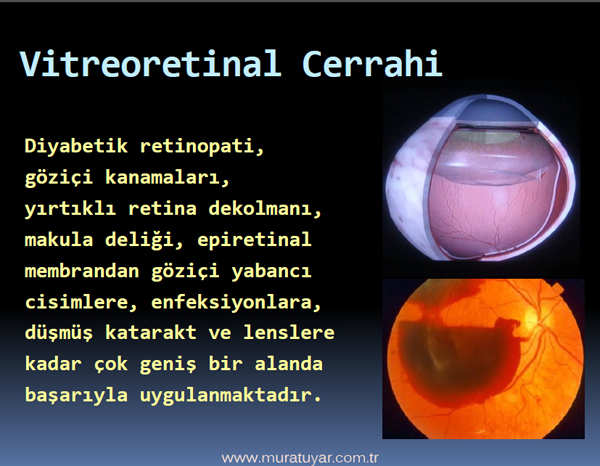 Vitreoretinal Cerrahi

Diyabetik retinopati, göziçi kanamaları, yırtıklı retina dekolmanı, makula deliği, epiretinal membrandan göziçi yabancı cisimlere, enfeksiyonlara, düşmüş katarakt ve lenslere kadar çok geniş bir alanda başarıyla uygulanmaktadır.

www.muratuyar.com.tr